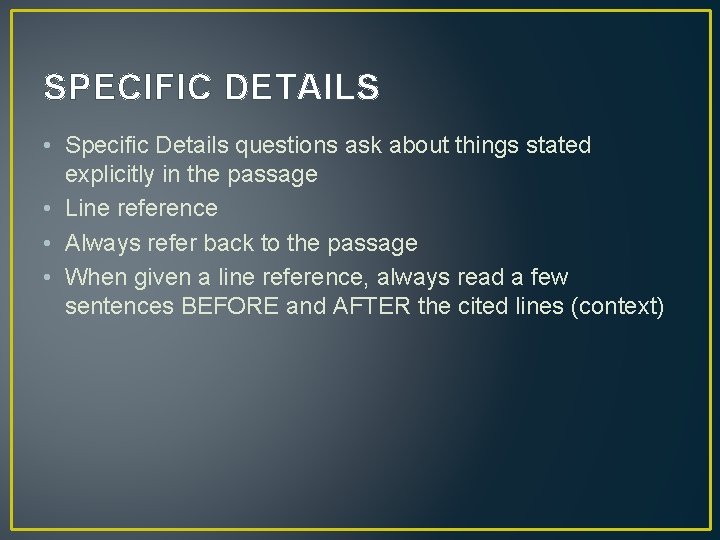 SPECIFIC DETAILS

• Specific Details questions ask about things stated explicitly in the passage
• Line reference
• Always refer back to the passage
• When given a line reference, always read a few sentences BEFORE and AFTER the cited lines (context)